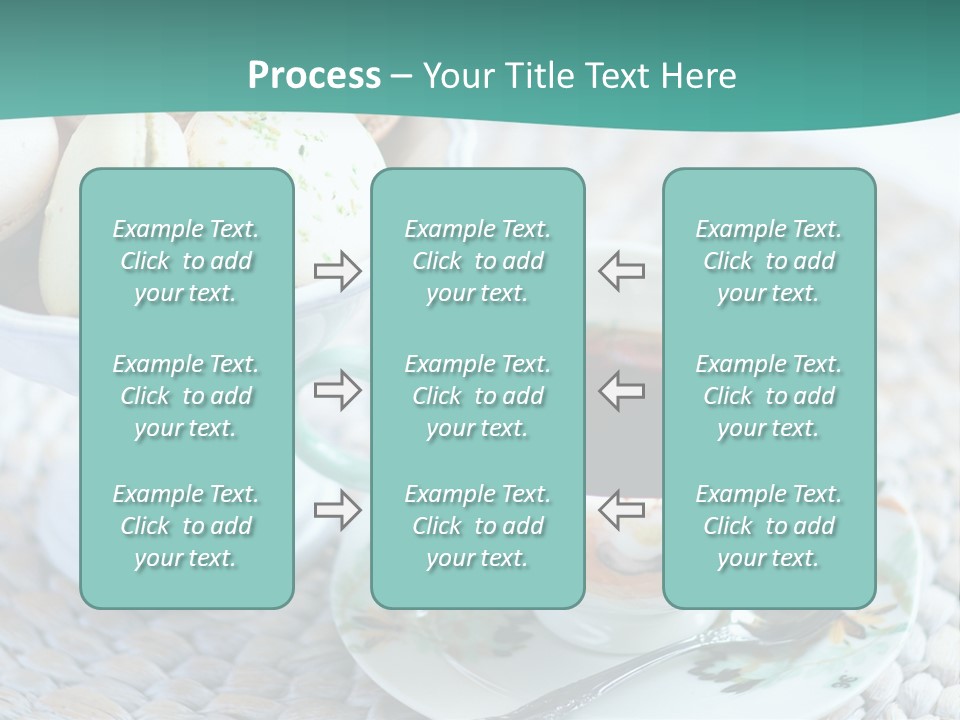 Process – Your Title Text Here

Example Text. Click to add your text.

Example Text. Click to add your text.

Example Text. Click to add your text.

Example Text. Click to add your text.

Example Text. Click to add your text.

Example Text. Click to add your text.

Example Text. Click to add your text.

Example Text. Click to add your text.

Example Text. Click to add your text.